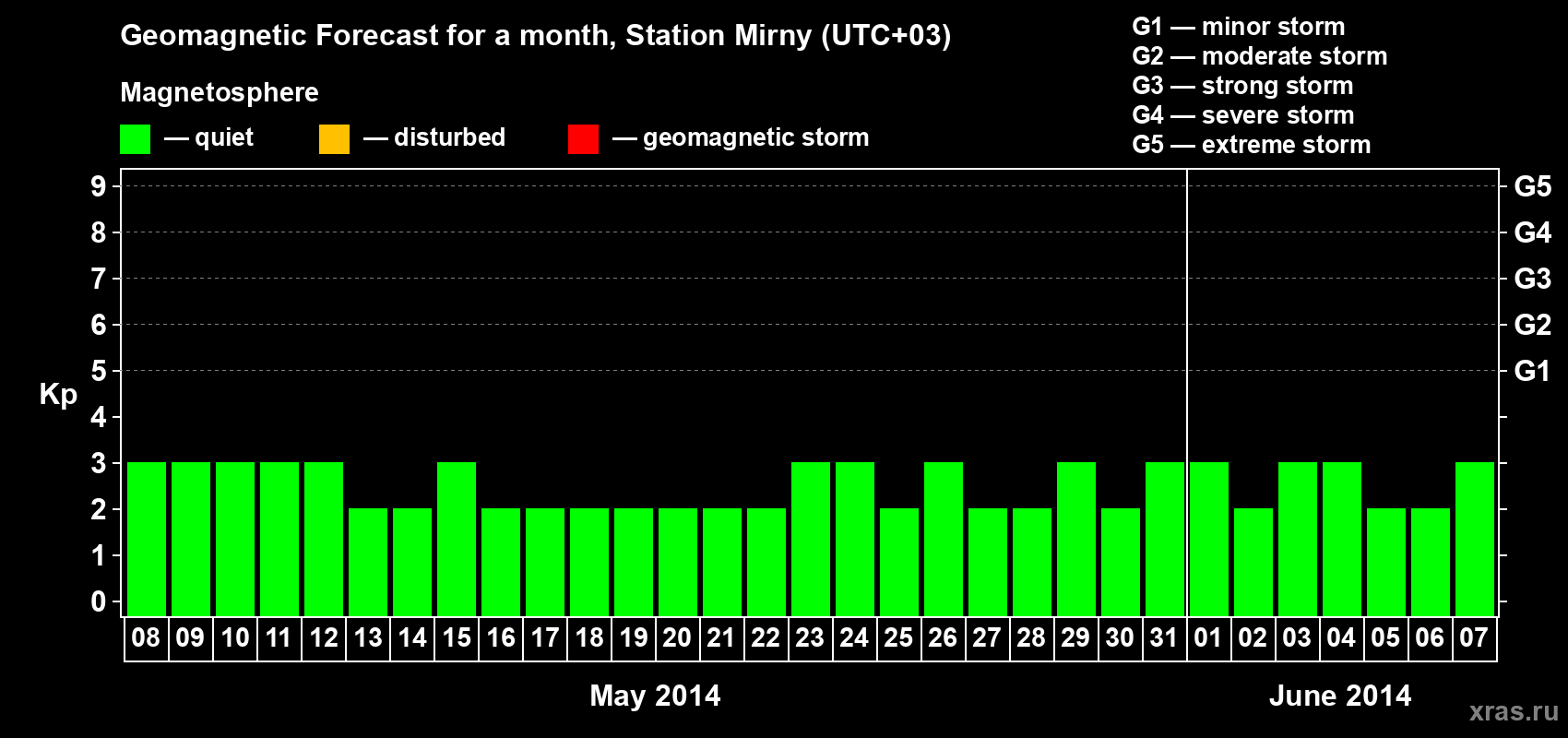 Geomagnetic Forecast for a month, Station Mirny (UTC+03)

Magnetosphere

— quiet — disturbed — geomagnetic storm

G1 — minor storm
G2 — moderate storm
G3 — strong storm
G4 — severe storm
G5 — extreme storm

Kp
9
8
7
6
5
4
3
2
1
0

G5
G4
G3
G2
G1

08 09 10 11 12 13 14 15 16 17 18 19 20 21 22 23 24 25 26 27 28 29 30 31 01 02 03 04 05 06 07

May 2014

June 2014

xras.ru